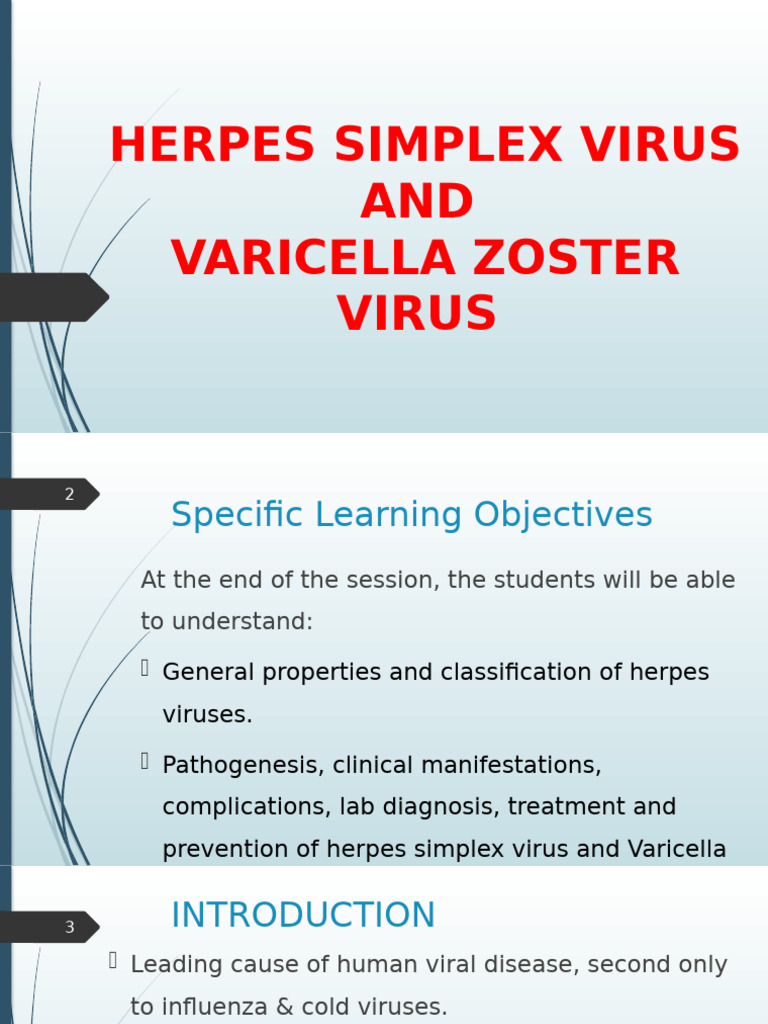 HERPES SIMPLEX VIRUS AND VARICELLA ZOSTER VIRUS

2

Specific Learning Objectives

At the end of the session, the students will be able to understand:

General properties and classification of herpes viruses.

Pathogenesis, clinical manifestations, complications, lab diagnosis, treatment and prevention of herpes simplex virus and Varicella

3

INTRODUCTION

Leading cause of human viral disease, second only to influenza & cold viruses.